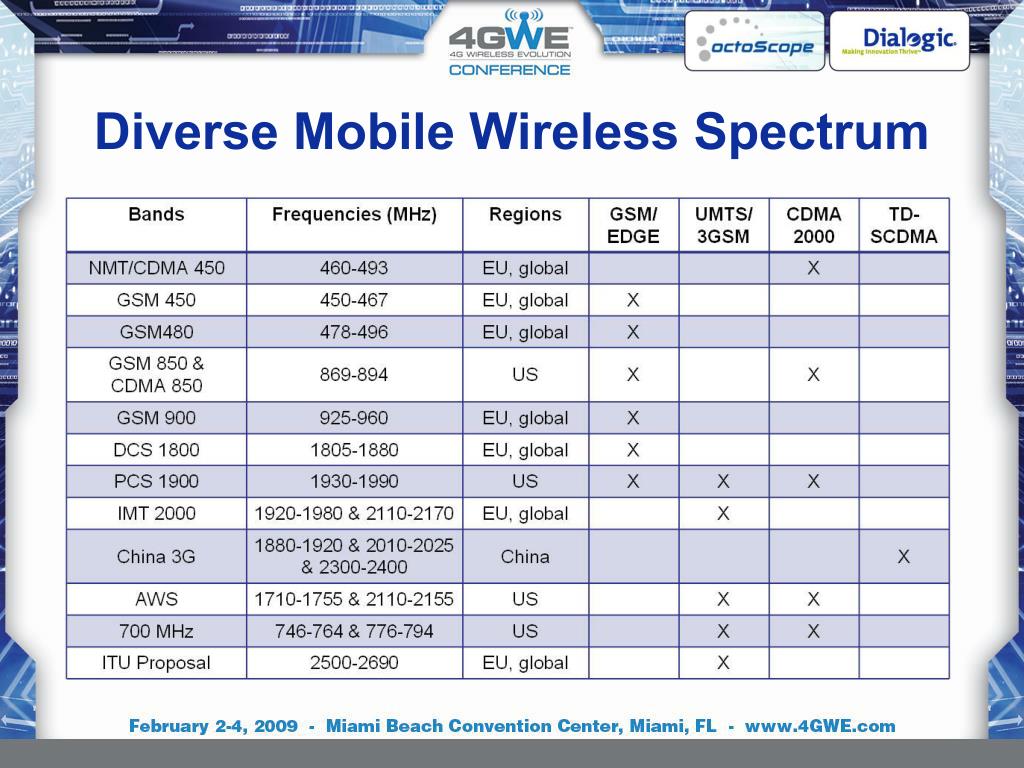 4GWE
4G WIRELESS EVOLUTION
CONFERENCE

octoScope

Dialogic
Making Innovation Thrive

Diverse Mobile Wireless Spectrum

| Bands | Frequencies (MHz) | Regions | GSM/ EDGE | UMTS/ 3GSM | CDMA 2000 | TD-SCDMA |
|---|---|---|---|---|---|---|
| NMT/CDMA 450 | 460-493 | EU, global | | | X | |
| GSM 450 | 450-467 | EU, global | X | | | |
| GSM480 | 478-496 | EU, global | X | | | |
| GSM 850 & CDMA 850 | 869-894 | US | X | | X | |
| GSM 900 | 925-960 | EU, global | X | | | |
| DCS 1800 | 1805-1880 | EU, global | X | | | |
| PCS 1900 | 1930-1990 | US | X | X | X | |
| IMT 2000 | 1920-1980 & 2110-2170 | EU, global | | X | | |
| China 3G | 1880-1920 & 2010-2025 & 2300-2400 | China | | | | X |
| AWS | 1710-1755 & 2110-2155 | US | | X | X | |
| 700 MHz | 746-764 & 776-794 | US | | X | X | |
| ITU Proposal | 2500-2690 | EU, global | | X | | |

February 2-4, 2009 - Miami Beach Convention Center, Miami, FL - www.4GWE.com